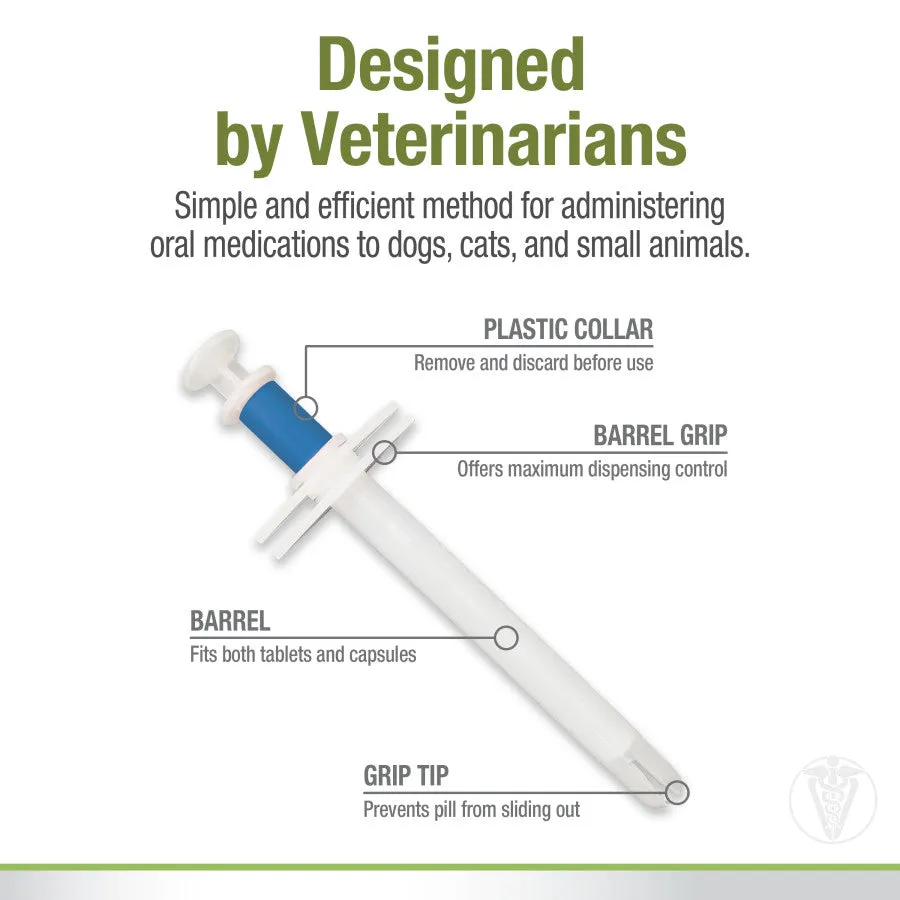 Designed by Veterinarians

Simple and efficient method for administering oral medications to dogs, cats, and small animals.

PLASTIC COLLAR
Remove and discard before use

BARREL GRIP
Offers maximum dispensing control

BARREL
Fits both tablets and capsules

GRIP TIP
Prevents pill from sliding out